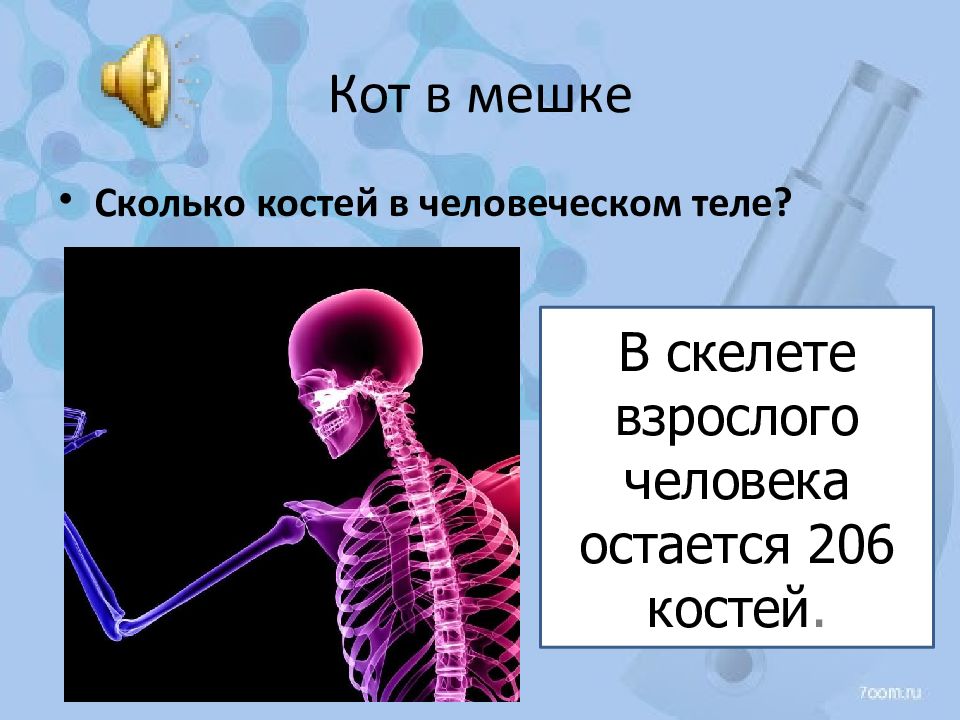 Кот в мешке

• Сколько костей в человеческом теле?

В скелете взрослого человека остается 206 костей.

7oom.ru